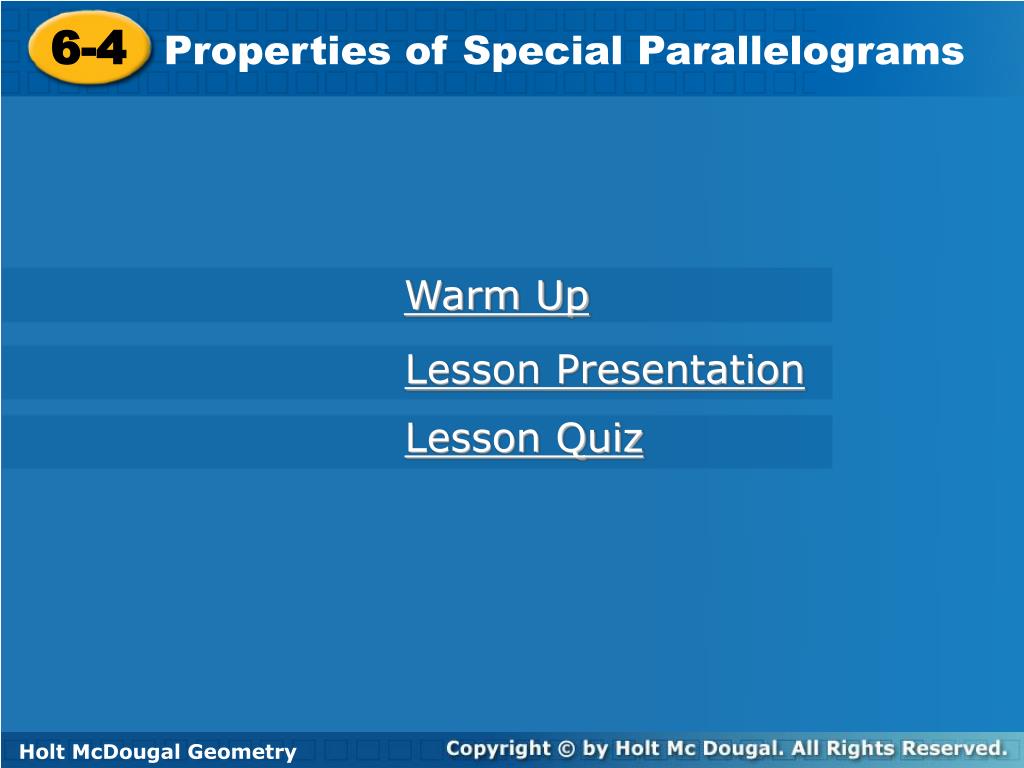 6-4 Properties of Special Parallelograms

Warm Up

Lesson Presentation

Lesson Quiz

Holt McDougal Geometry

Copyright © by Holt Mc Dougal. All Rights Reserved.